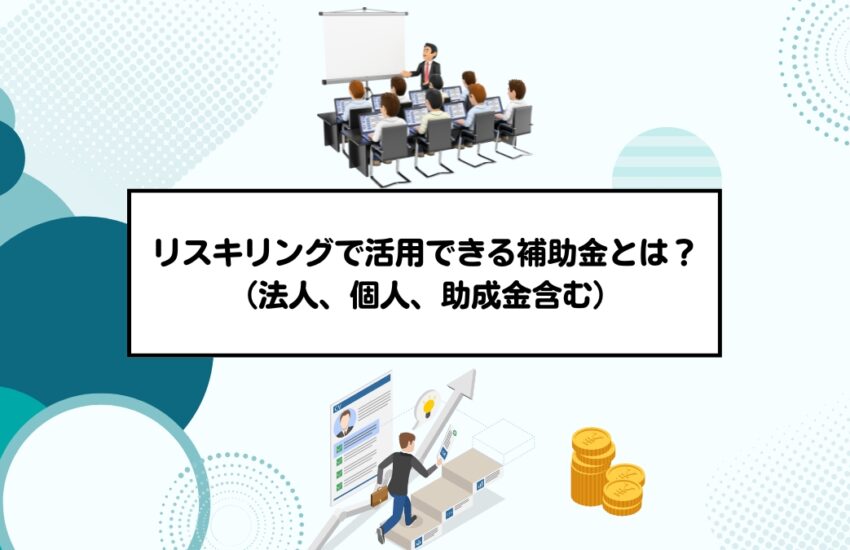 リスキリングで活用できる補助金とは？
（法人、個人、助成金含む）